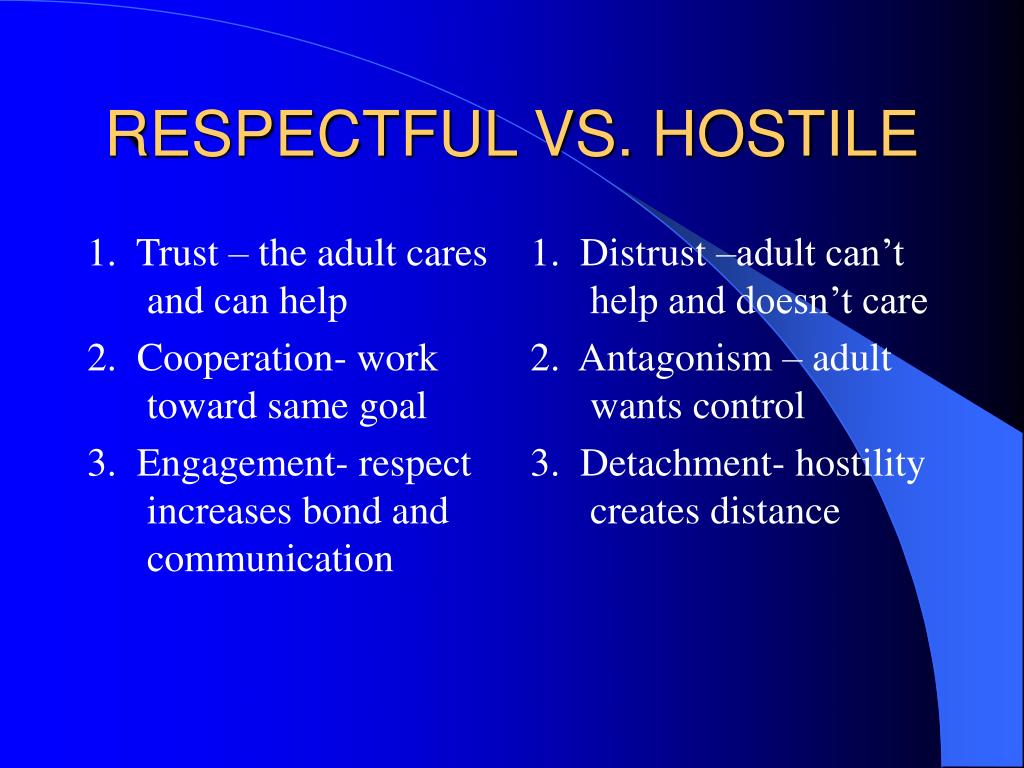 RESPECTFUL VS. HOSTILE

1. Trust – the adult cares and can help

2. Cooperation- work toward same goal

3. Engagement- respect increases bond and communication

1. Distrust –adult can’t help and doesn’t care

2. Antagonism – adult wants control

3. Detachment- hostility creates distance